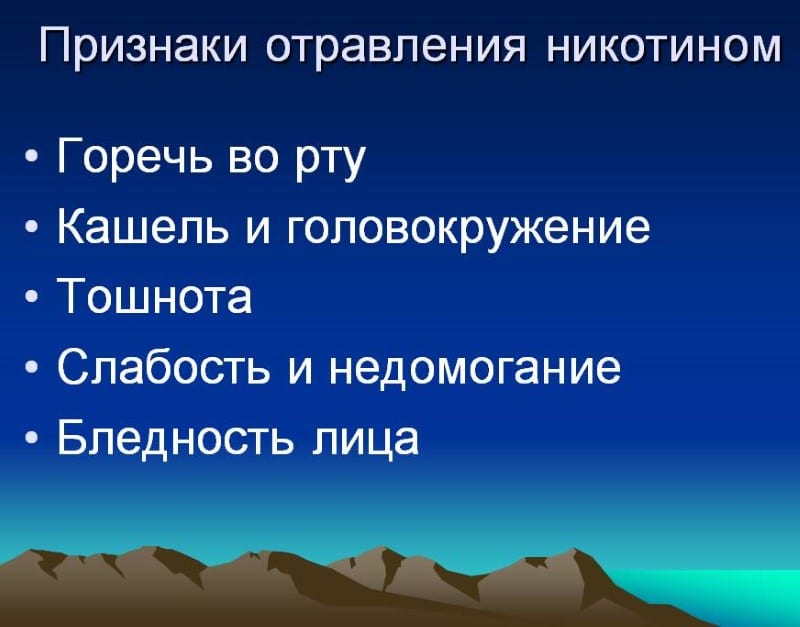 Признаки отравления никотином

• Горечь во рту
• Кашель и головокружение
• Тошнота
• Слабость и недомогание
• Бледность лица